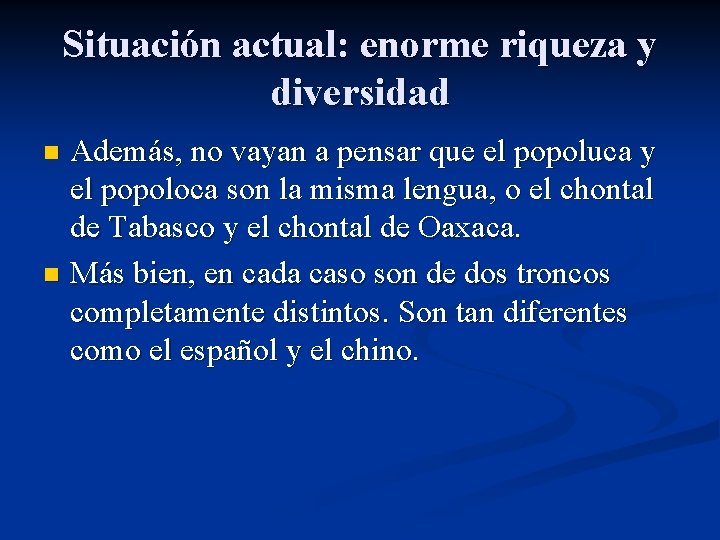 Situación actual: enorme riqueza y diversidad

Además, no vayan a pensar que el popoluca y el popoloca son la misma lengua, o el chontal de Tabasco y el chontal de Oaxaca.

Más bien, en cada caso son de dos troncos completamente distintos. Son tan diferentes como el español y el chino.